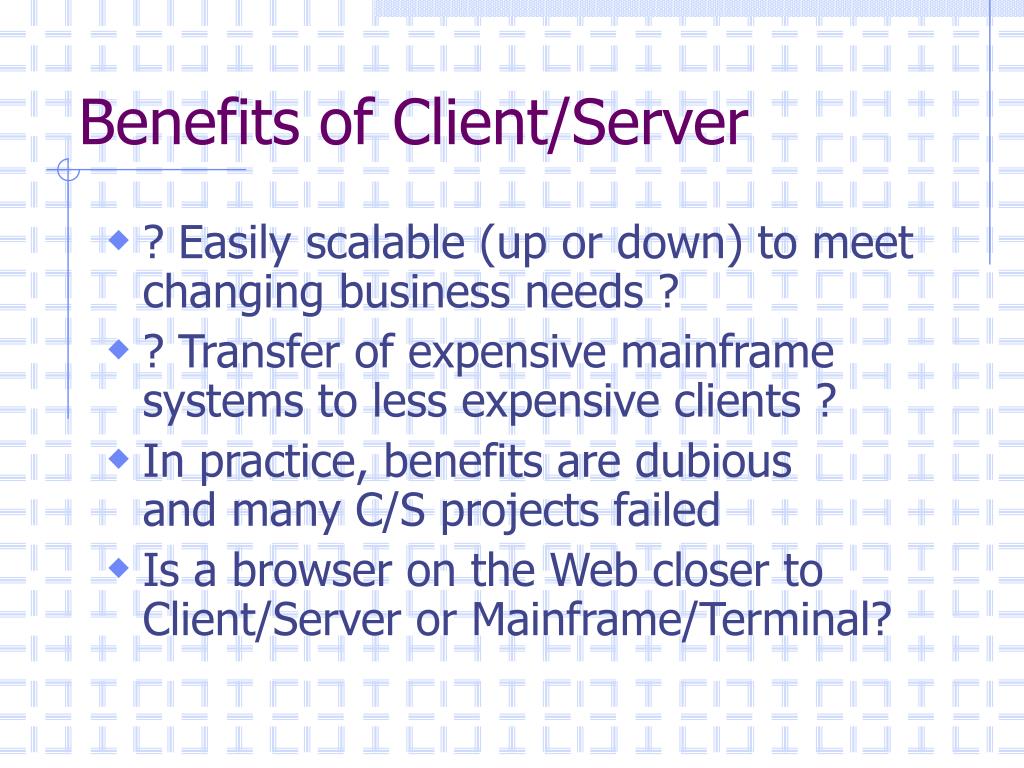 Benefits of Client/Server

? Easily scalable (up or down) to meet changing business needs ?

? Transfer of expensive mainframe systems to less expensive clients ?

In practice, benefits are dubious and many C/S projects failed

Is a browser on the Web closer to Client/Server or Mainframe/Terminal?